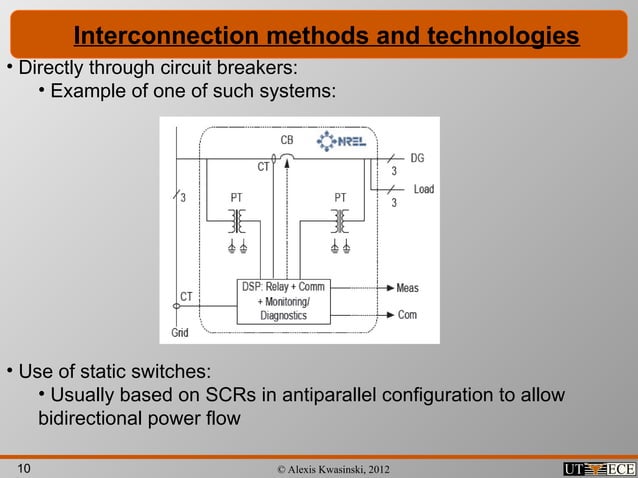 Interconnection methods and technologies

• Directly through circuit breakers:

• Example of one of such systems:

CB
NREL
CT
DG
3
Load
3
3
PT
PT
CT
DSP: Relay + Comm + Monitoring/ Diagnostics
Meas
Com
Grid

• Use of static switches:

• Usually based on SCRs in antiparallel configuration to allow bidirectional power flow

10
© Alexis Kwasinski, 2012
UT ECE